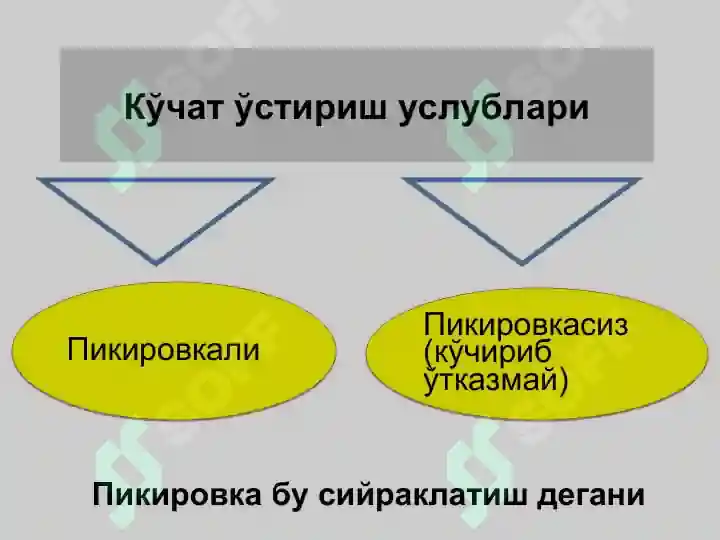 Кўчат ўстириш услублари

Пикировкали

Пикировкасиз (кўчириб ўтказмай)

Пикировка бу сийраклатиш дегани